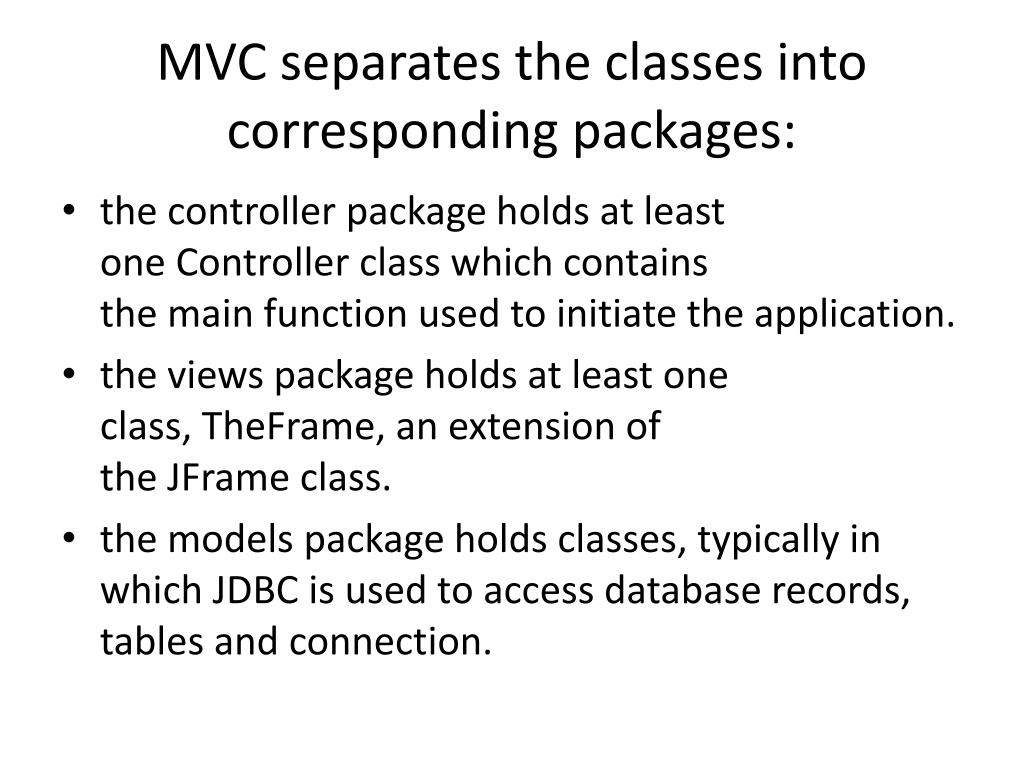 MVC separates the classes into corresponding packages:

• the controller package holds at least one Controller class which contains the main function used to initiate the application.
• the views package holds at least one class, TheFrame, an extension of the JFrame class.
• the models package holds classes, typically in which JDBC is used to access database records, tables and connection.